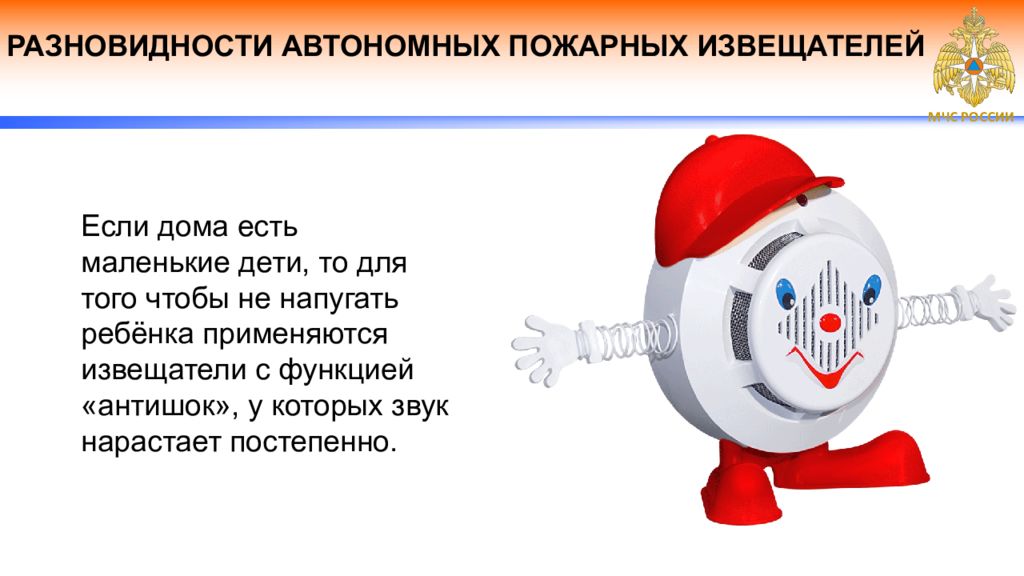 РАЗНОВИДНОСТИ АВТОНОМНЫХ ПОЖАРНЫХ ИЗВЕЩАТЕЛЕЙ

МЧС РОССИИ

Если дома есть маленькие дети, то для того чтобы не напугать ребёнка применяются извещатели с функцией «антишок», у которых звук нарастает постепенно.